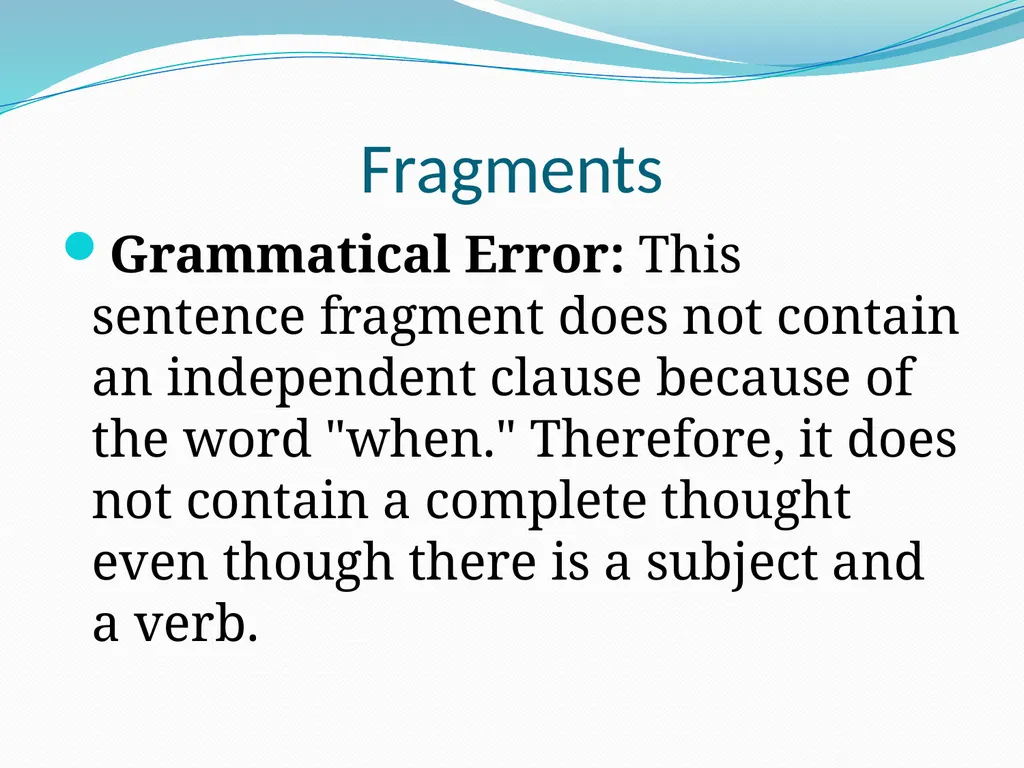 Fragments

Grammatical Error: This sentence fragment does not contain an independent clause because of the word "when." Therefore, it does not contain a complete thought even though there is a subject and a verb.